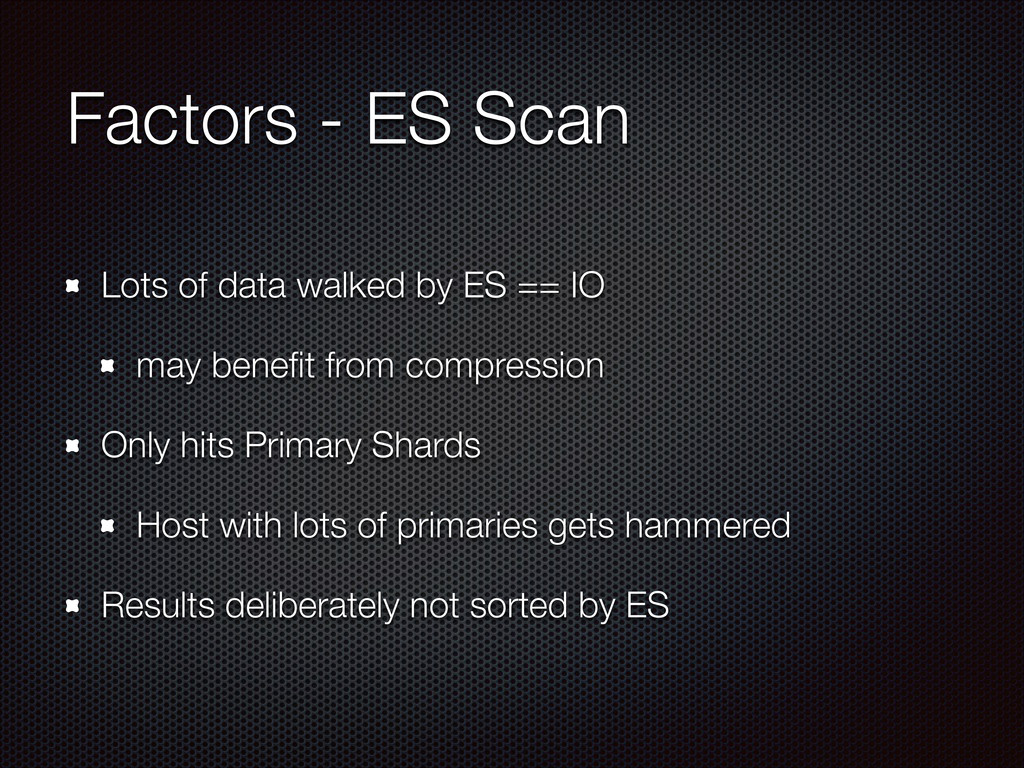 Factors - ES Scan

Lots of data walked by ES == IO

may benefit from compression

Only hits Primary Shards

Host with lots of primaries gets hammered

Results deliberately not sorted by ES